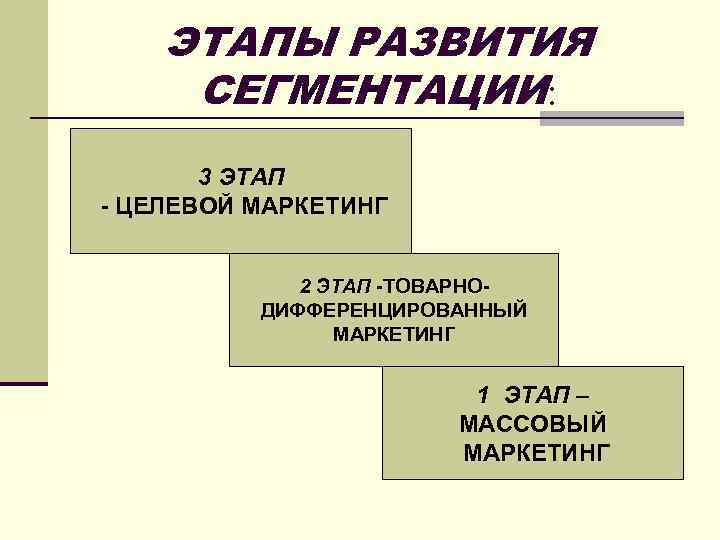 ЭТАПЫ РАЗВИТИЯ СЕГМЕНТАЦИИ:

3 ЭТАП
- ЦЕЛЕВОЙ МАРКЕТИНГ

2 ЭТАП -ТОВАРНО-ДИФФЕРЕНЦИРОВАННЫЙ МАРКЕТИНГ

1 ЭТАП – МАССОВЫЙ МАРКЕТИНГ